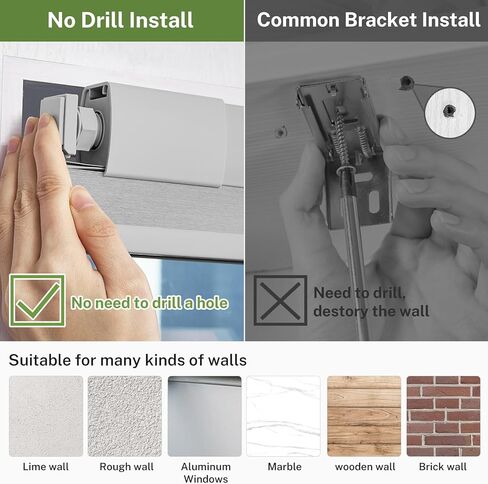 No Drill Install

Common Bracket Install

No need to drill a hole

Need to drill, destory the wall

Suitable for many kinds of walls

Lime wall

Rough wall

Aluminum Windows

Marble

wooden wall

Brick wall